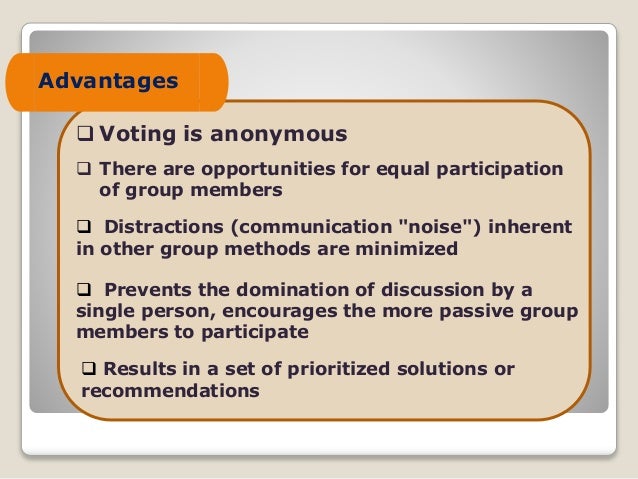 Advantages

❑ Voting is anonymous

❑ There are opportunities for equal participation of group members

❑ Distractions (communication "noise") inherent in other group methods are minimized

❑ Prevents the domination of discussion by a single person, encourages the more passive group members to participate

❑ Results in a set of prioritized solutions or recommendations